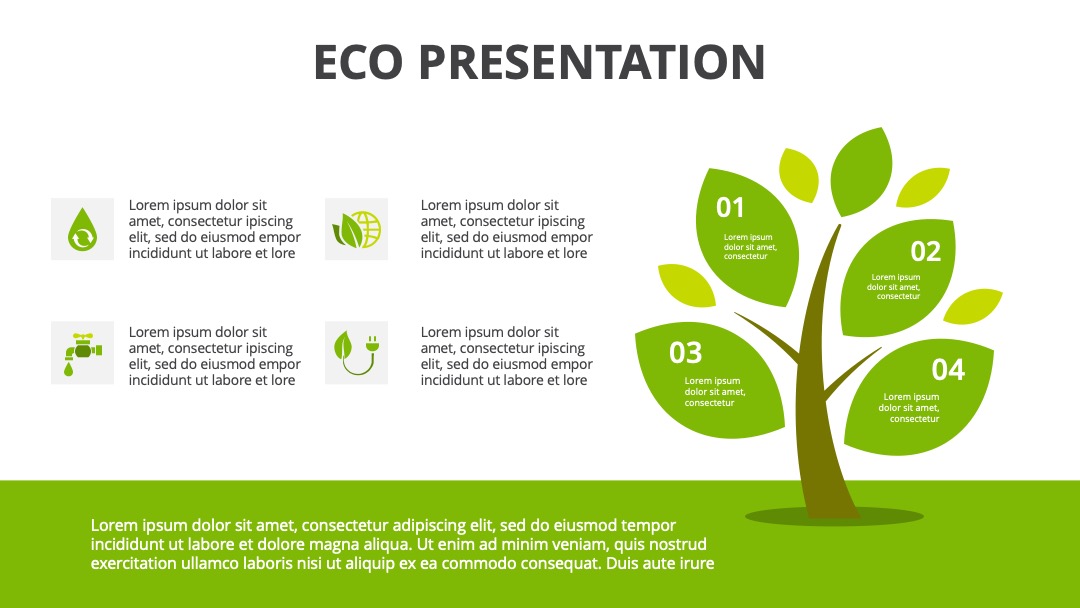 ECO PRESENTATION

Lorem ipsum dolor sit amet, consectetur ipiscing elit, sed do eiusmod empor incididunt ut labore et lore

Lorem ipsum dolor sit amet, consectetur ipiscing elit, sed do eiusmod empor incididunt ut labore et lore

Lorem ipsum dolor sit amet, consectetur ipiscing elit, sed do eiusmod empor incididunt ut labore et lore

Lorem ipsum dolor sit amet, consectetur ipiscing elit, sed do eiusmod empor incididunt ut labore et lore

01
Lorem ipsum dolor sit amet, consectetur

02
Lorem ipsum dolor sit amet, consectetur

03
Lorem ipsum dolor sit amet, consectetur

04
Lorem ipsum dolor sit amet, consectetur

Lorem ipsum dolor sit amet, consectetur adipiscing elit, sed do eiusmod tempor incididunt ut labore et dolore magna aliqua. Ut enim ad minim veniam, quis nostrud exercitation ullamco laboris nisi ut aliquip ex ea commodo consequat. Duis aute irure